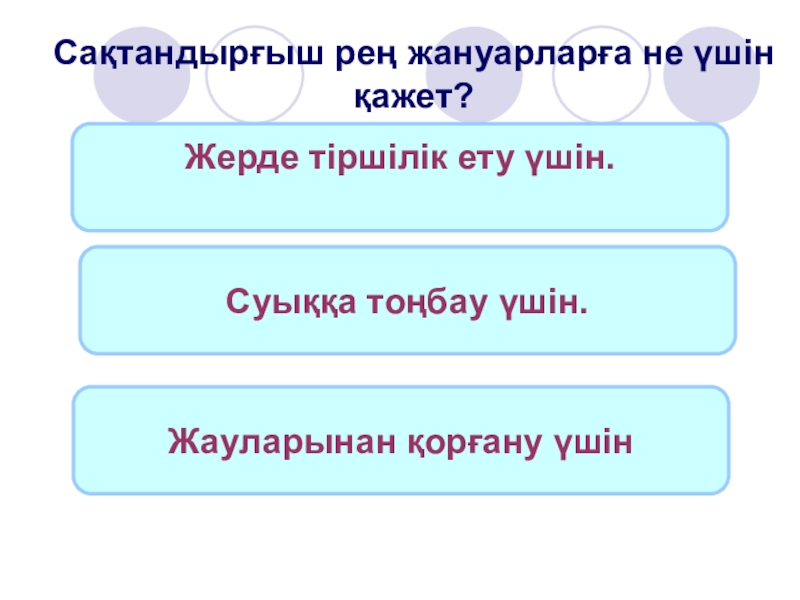 Сақтандырғыш рең жануарларға не үшін қажет?

Жерде тіршілік ету үшін.

Суыққа тоңбау үшін.

Жауларынан қорғану үшін